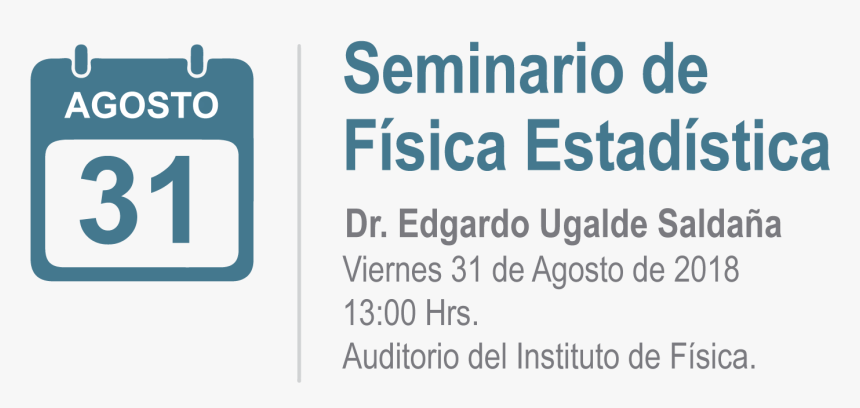 AGOSTO
31

Seminario de Física Estadística

Dr. Edgardo Ugalde Saldaña
Viernes 31 de Agosto de 2018
13:00 Hrs.
Auditorio del Instituto de Física.